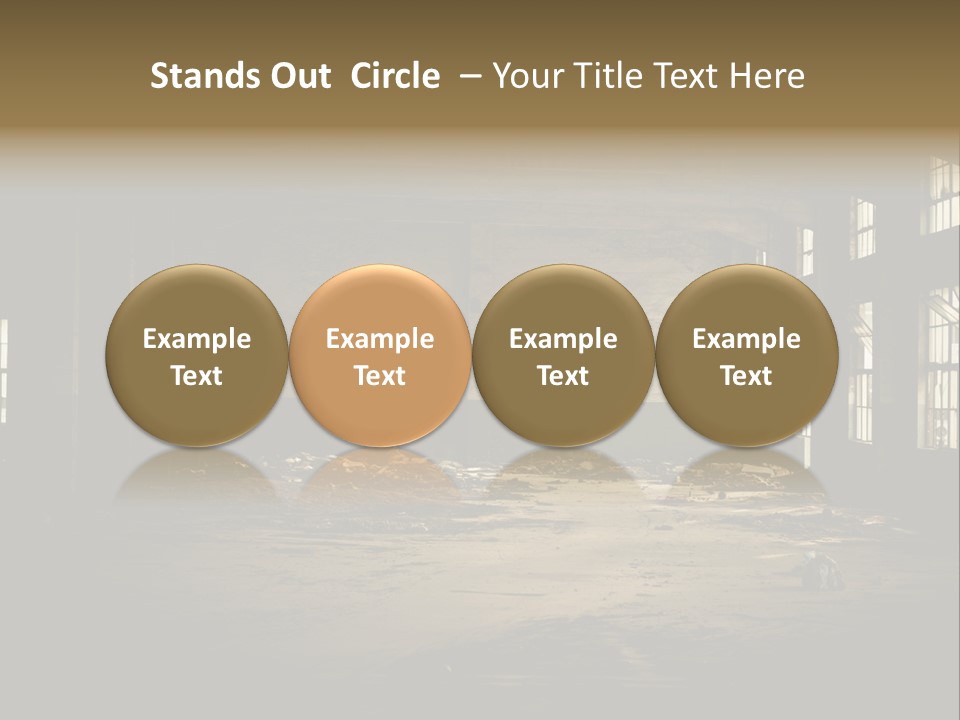 Stands Out Circle – Your Title Text Here

Example Text

Example Text

Example Text

Example Text